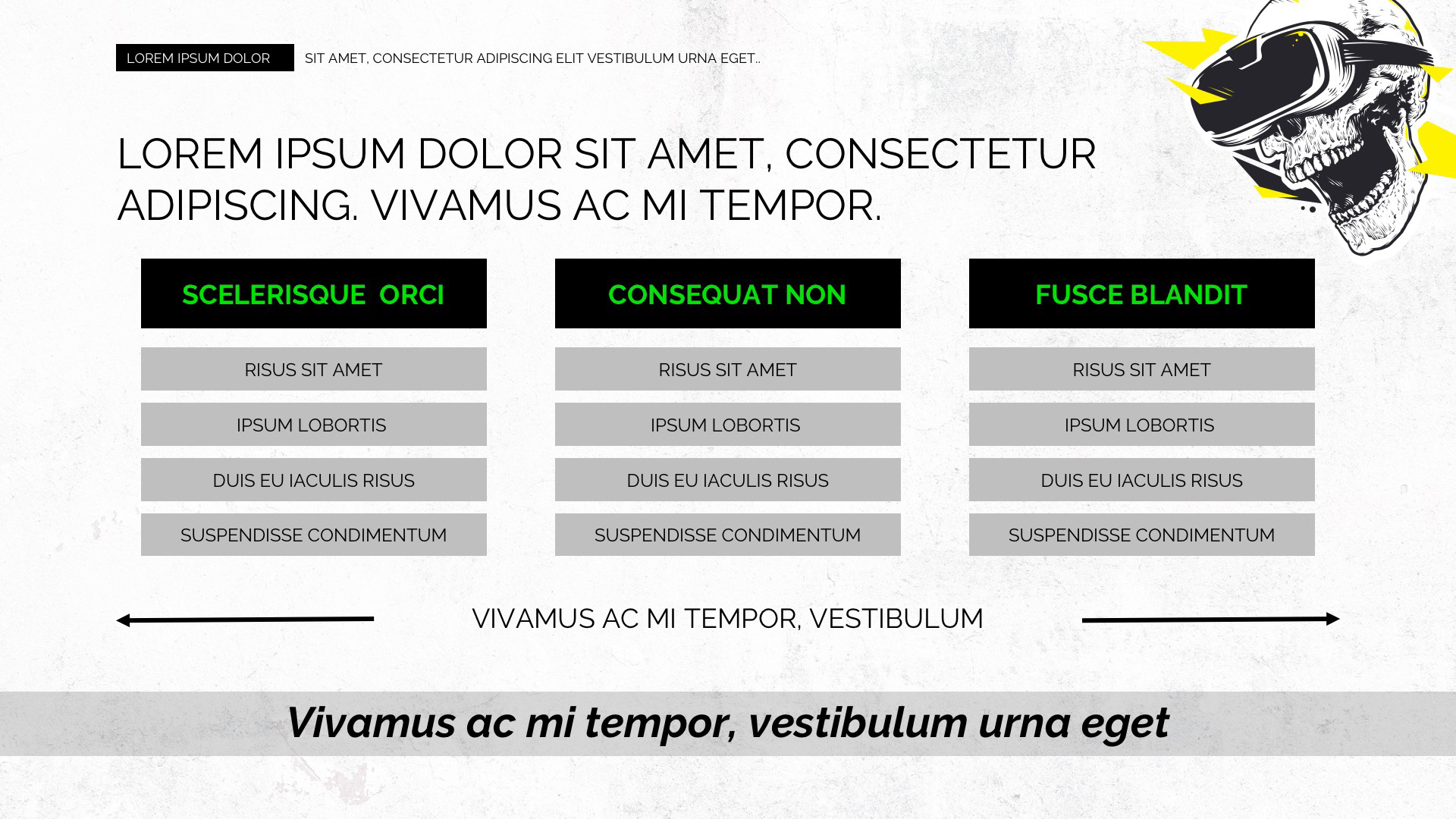 LOREM IPSUM DOLOR SIT AMET, CONSECTETUR ADIPISCING ELIT VESTIBULUM URNA EGET..

LOREM IPSUM DOLOR SIT AMET, CONSECTETUR ADIPISCING. VIVAMUS AC MI TEMPOR.

SCELERISQUE ORCI

RISUS SIT AMET

IPSUM LOBORTIS

DUIS EU IACULIS RISUS

SUSPENDISSE CONDIMENTUM

CONSEQUAT NON

RISUS SIT AMET

IPSUM LOBORTIS

DUIS EU IACULIS RISUS

SUSPENDISSE CONDIMENTUM

FUSCE BLANDIT

RISUS SIT AMET

IPSUM LOBORTIS

DUIS EU IACULIS RISUS

SUSPENDISSE CONDIMENTUM

VIVAMUS AC MI TEMPOR, VESTIBULUM

Vivamus ac mi tempor, vestibulum urna eget